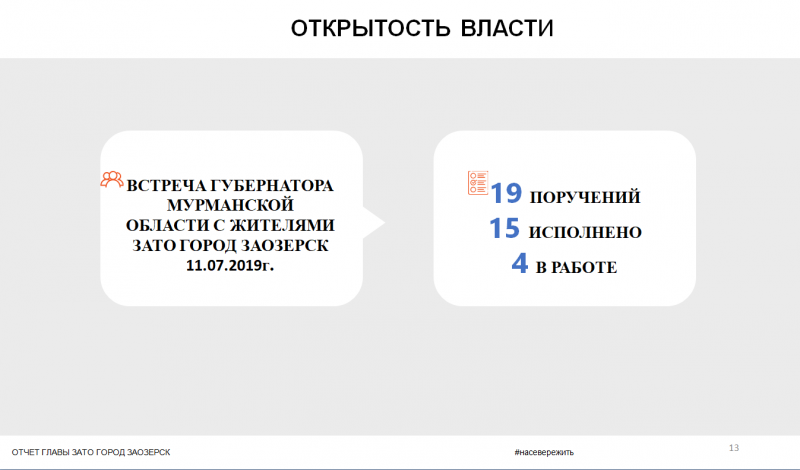 ОТКРЫТОСТЬ ВЛАСТИ

ВСТРЕЧА ГУБЕРНАТОРА МУРМАНСКОЙ ОБЛАСТИ С ЖИТЕЛЯМИ ЗАТО ГОРОД ЗАОЗЕРСК 11.07.2019г.

19 ПОРУЧЕНИЙ
15 ИСПОЛНЕНО
4 В РАБОТЕ

ОТЧЕТ ГЛАВЫ ЗАТО ГОРОД ЗАОЗЕРСК

#насевережить

13